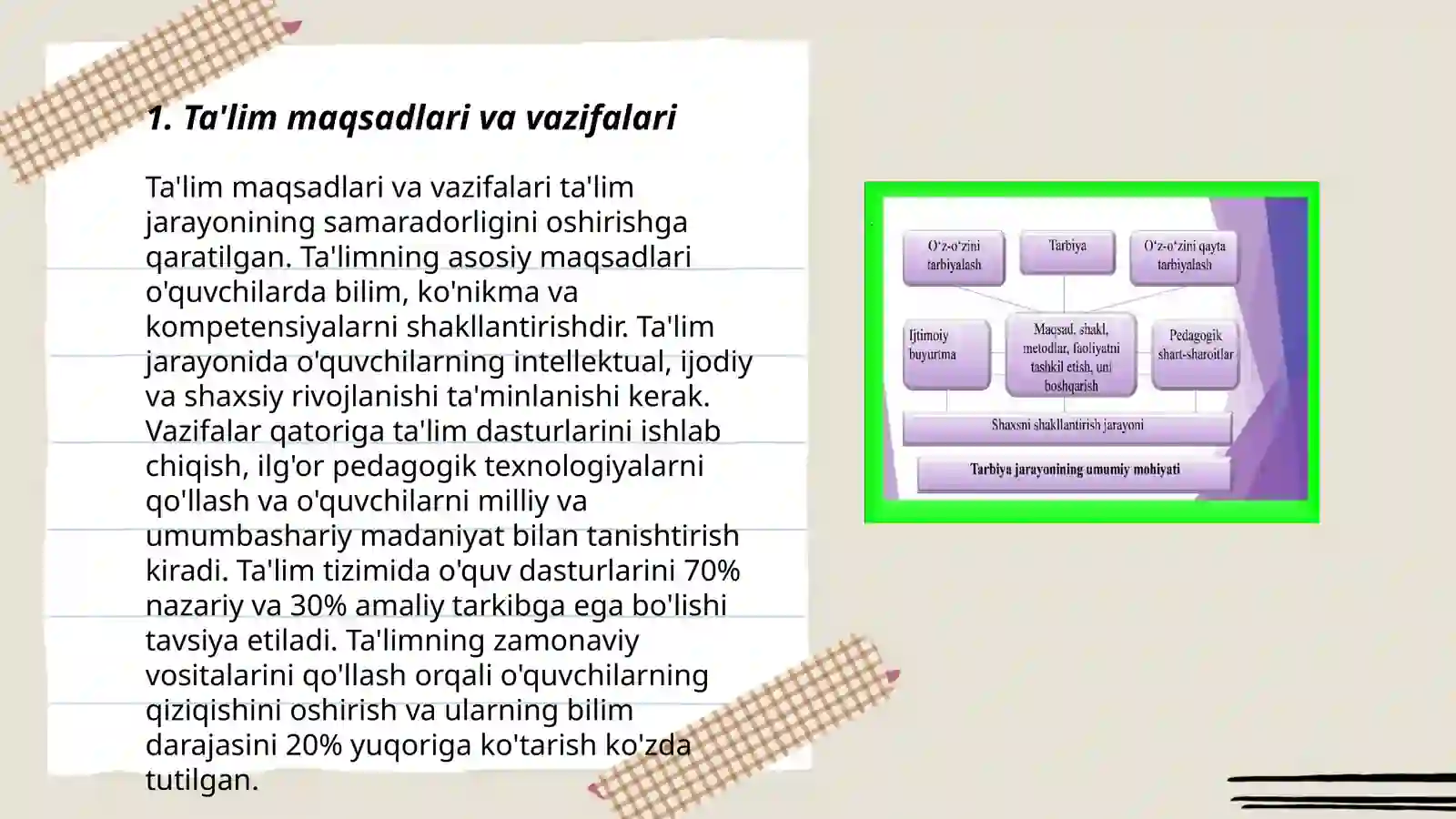 1. Ta'lim maqsadlari va vazifalari

Ta'lim maqsadlari va vazifalari ta'lim jarayonining samaradorligini oshirishga qaratilgan. Ta'limning asosiy maqsadlari o'quvchilarda bilim, ko'nikma va kompetensiyalarni shakllantirishdir. Ta'lim jarayonida o'quvchilarning intellektual, ijodiy va shaxsiy rivojlanishi ta'minlanishi kerak. Vazifalar qatoriga ta'lim dasturlarini ishlab chiqish, ilg'or pedagogik texnologiyalarni qo'llash va o'quvchilarni milliy va umumbashariy madaniyat bilan tanishtirish kiradi. Ta'lim tizimida o'quv dasturlarini 70% nazariy va 30% amaliy tarkibga ega bo'lishi tavsiya etiladi. Ta'limning zamonaviy vositalarini qo'llash orqali o'quvchilarning qiziqishini oshirish va ularning bilim darajasini 20% yuqoriga ko'tarish ko'zda tutilgan.

O'z-o'zini tarbiyalash

Tarbiya

O'z-o'zini qayta tarbiyalash

Ijtimoiy buyurtma

Maqsad, shakl, metodlar, faoliyatni tashkil etish, uni boshqarish

Pedagogik shart-sharoitlar

Shaxsni shakllantirish jarayoni

Tarbiya jarayonining umumiy mohiyati